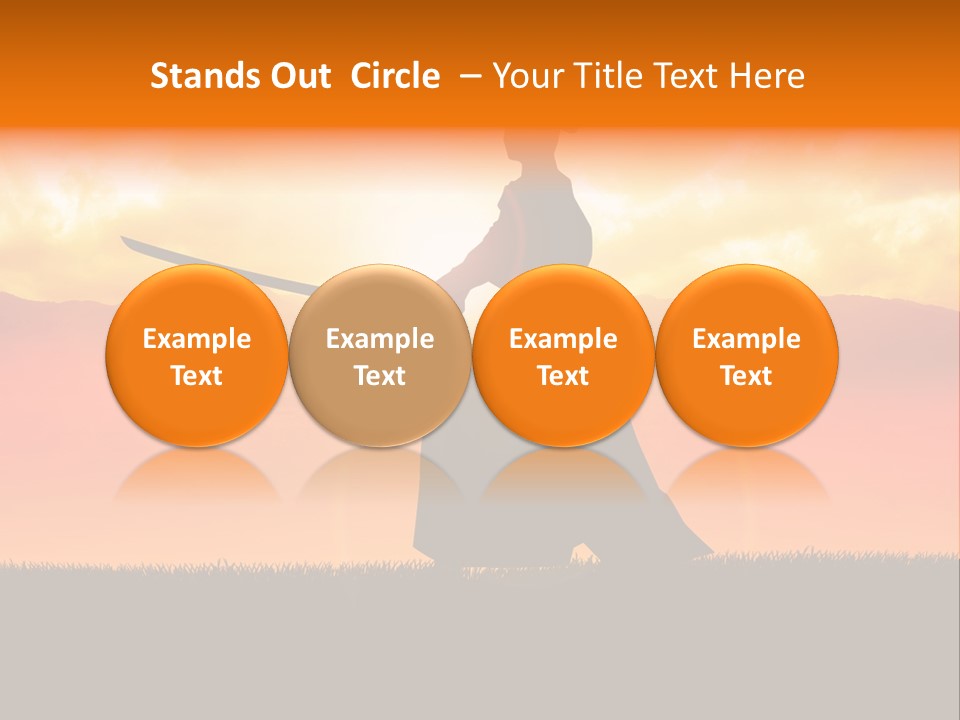 Stands Out Circle – Your Title Text Here

Example Text

Example Text

Example Text

Example Text